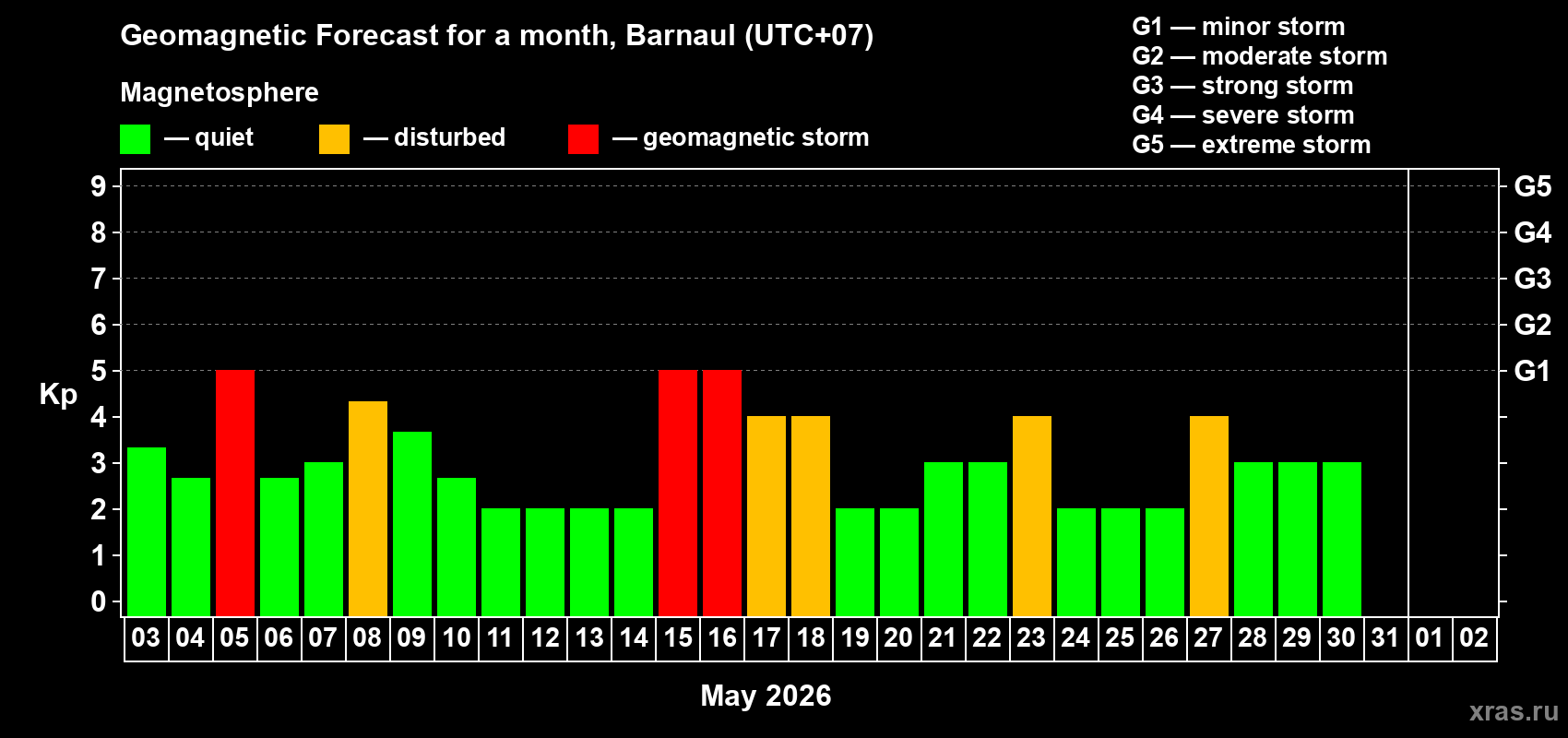 Geomagnetic Forecast for a month, Barnaul (UTC+07)

Magnetosphere

— quiet — disturbed — geomagnetic storm

G1 — minor storm
G2 — moderate storm
G3 — strong storm
G4 — severe storm
G5 — extreme storm

Kp

9
8
7
6
5
4
3
2
1
0

G5
G4
G3
G2
G1

03 04 05 06 07 08 09 10 11 12 13 14 15 16 17 18 19 20 21 22 23 24 25 26 27 28 29 30 31 01 02

May 2026

xras.ru